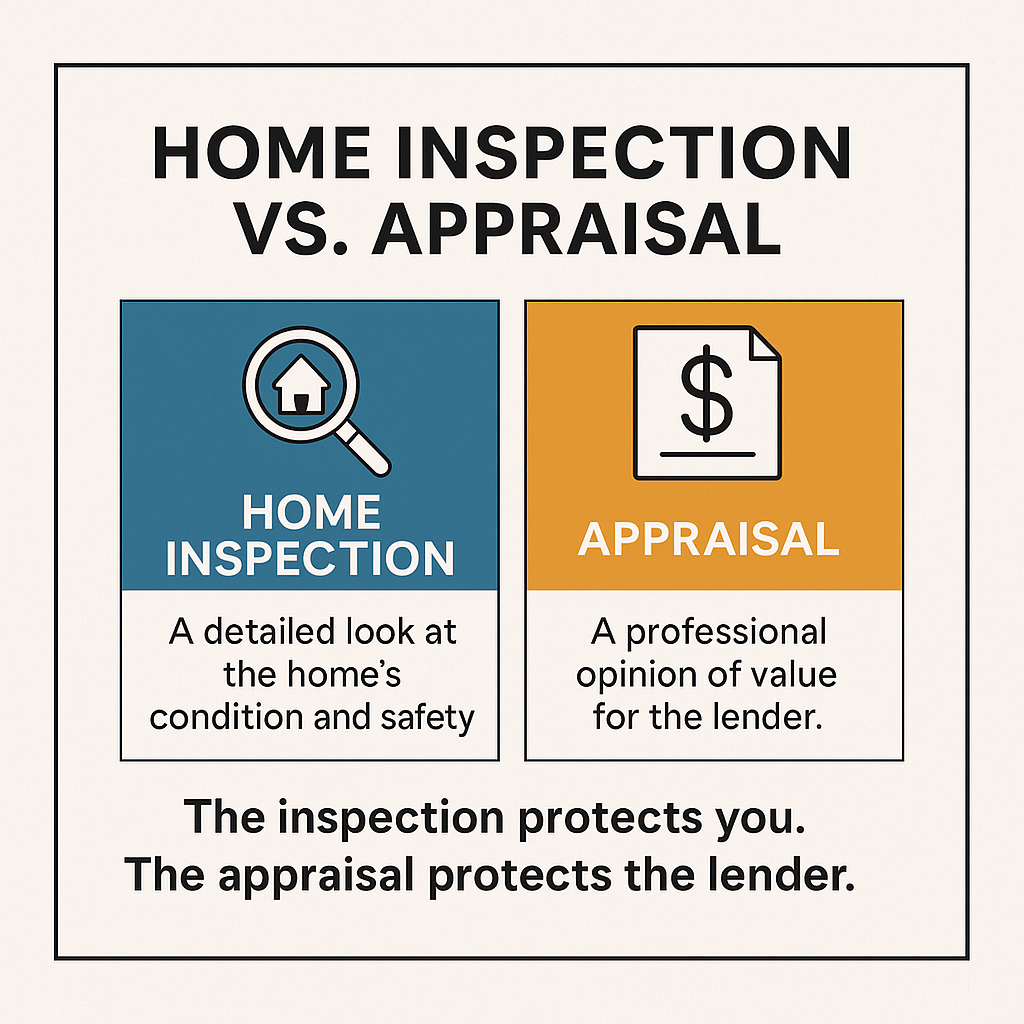 HOME INSPECTION VS. APPRAISAL

HOME INSPECTION

A detailed look at the home's condition and safety

$

APPRAISAL

A professional opinion of value for the lender.

The inspection protects you.
The appraisal protects the lender.